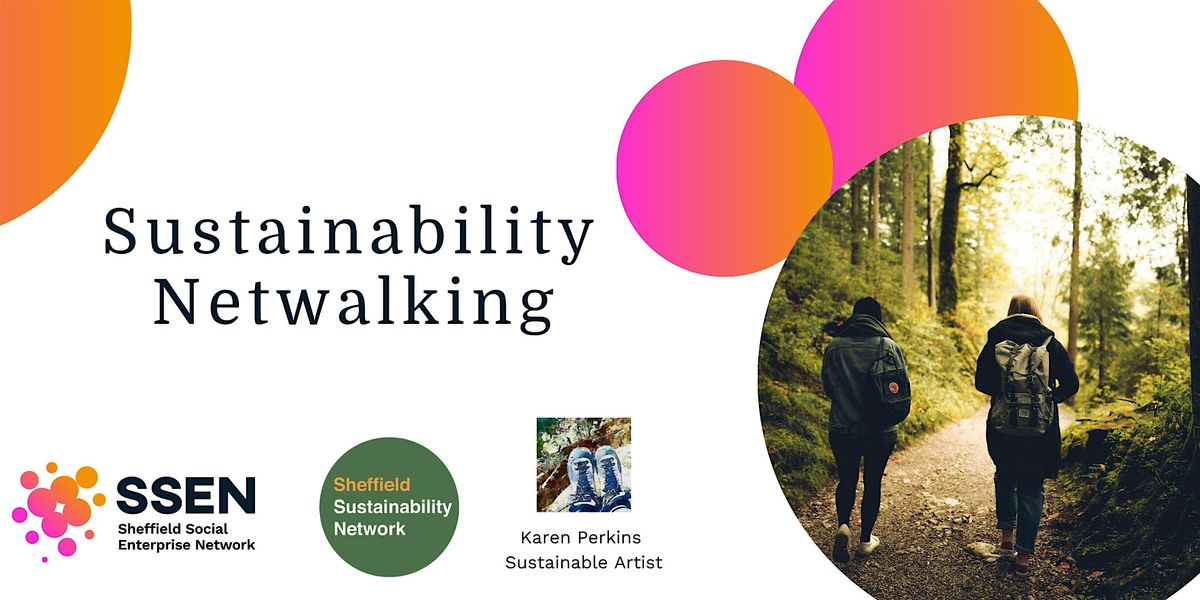 Sustainability Netwalking

SSEN
Sheffield Social Enterprise Network

Sheffield Sustainability Network

Karen Perkins
Sustainable Artist